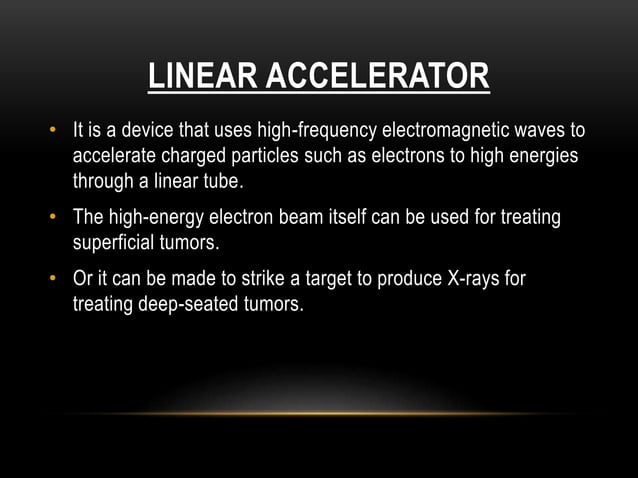 LINEAR ACCELERATOR

• It is a device that uses high-frequency electromagnetic waves to accelerate charged particles such as electrons to high energies through a linear tube.

• The high-energy electron beam itself can be used for treating superficial tumors.

• Or it can be made to strike a target to produce X-rays for treating deep-seated tumors.